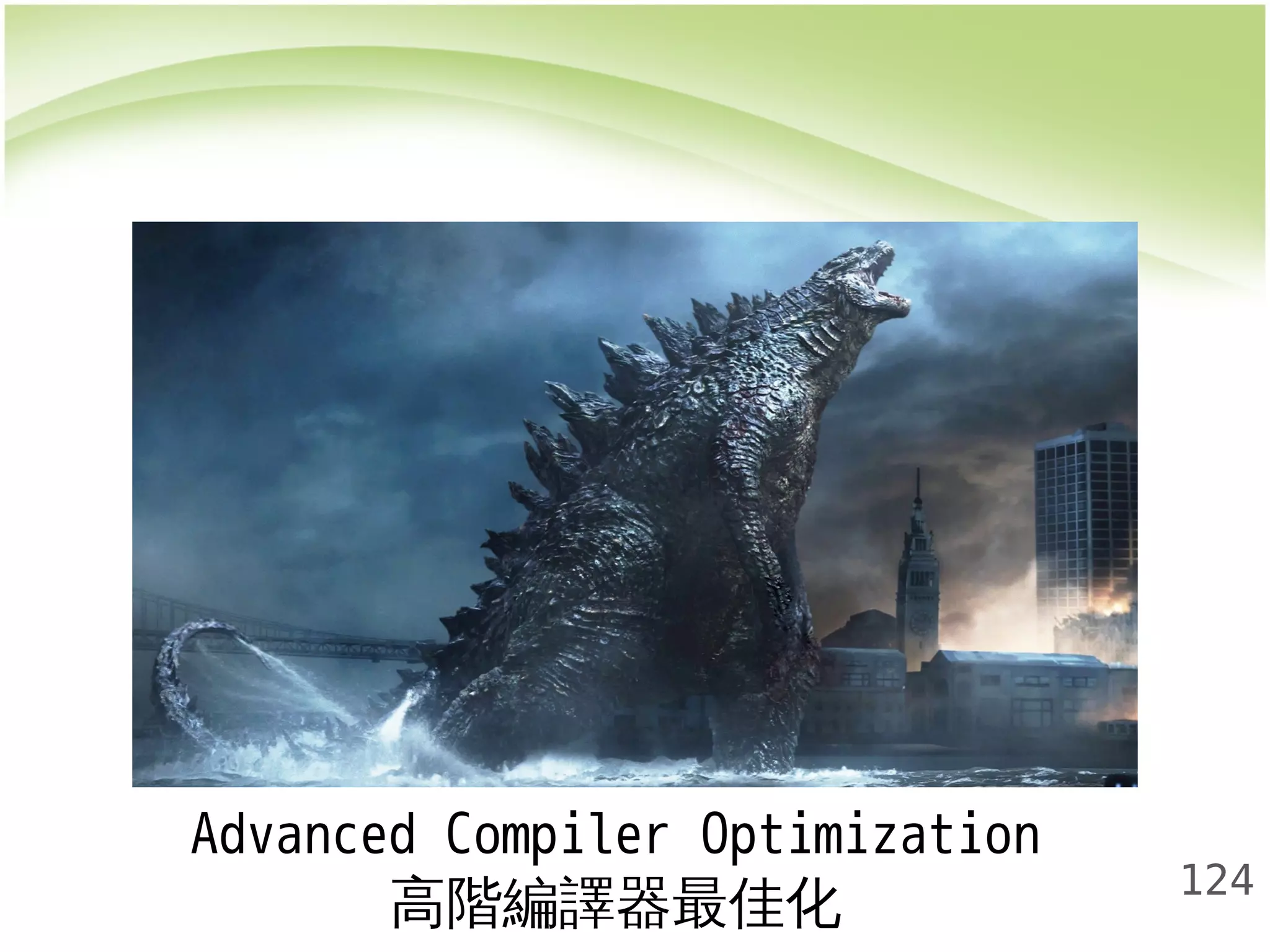 Advanced Compiler Optimization
高階編譯器最佳化

124